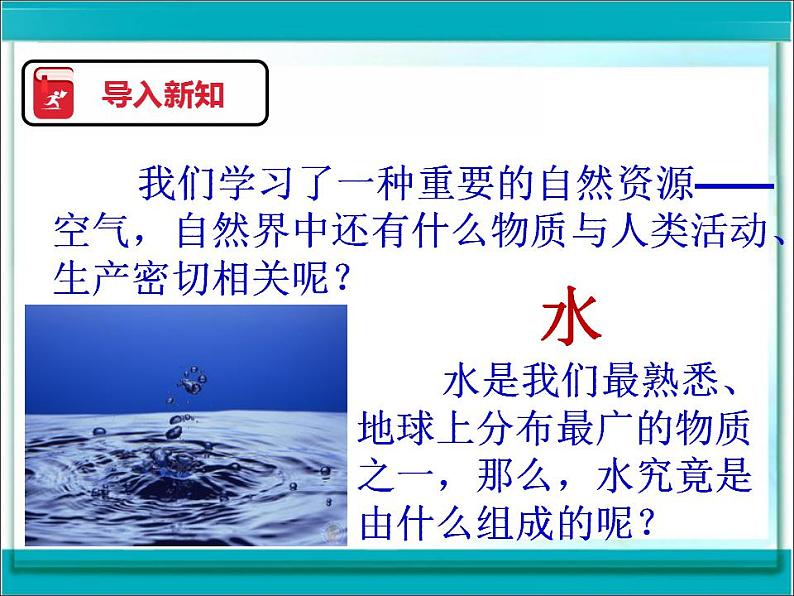 导入新知

我们学习了一种重要的自然资源——空气，自然界中还有什么物质与人类活动、生产密切相关呢？

水

水是我们最熟悉、地球上分布最广的物质之一，那么，水究竟是由什么组成的呢？